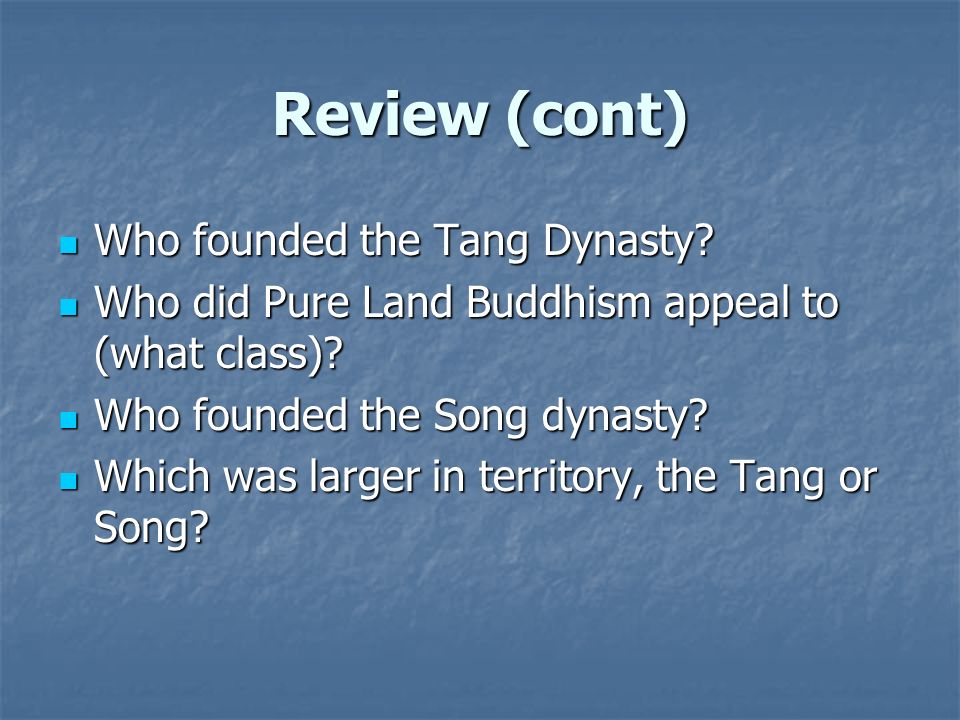 Review (cont)

- Who founded the Tang Dynasty?
- Who did Pure Land Buddhism appeal to (what class)?
- Who founded the Song dynasty?
- Which was larger in territory, the Tang or Song?